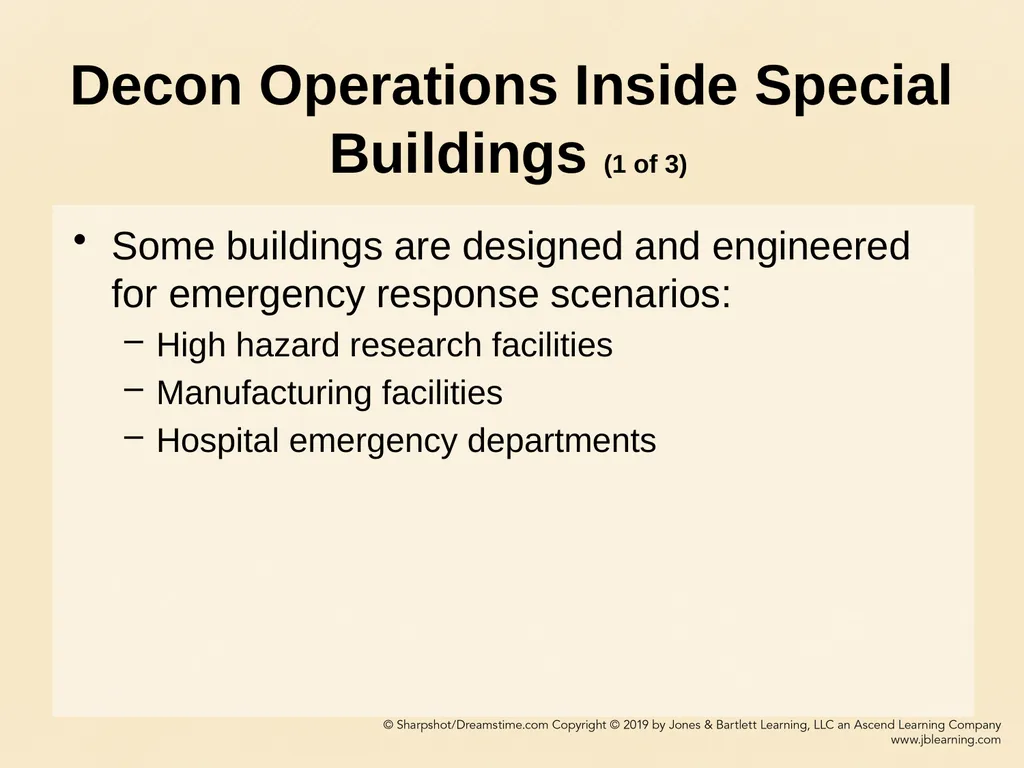 Decon Operations Inside Special Buildings (1 of 3)

• Some buildings are designed and engineered for emergency response scenarios:
– High hazard research facilities
– Manufacturing facilities
– Hospital emergency departments

© Sharpshot/Dreamstime.com Copyright © 2019 by Jones & Bartlett Learning, LLC an Ascend Learning Company
www.jblearning.com